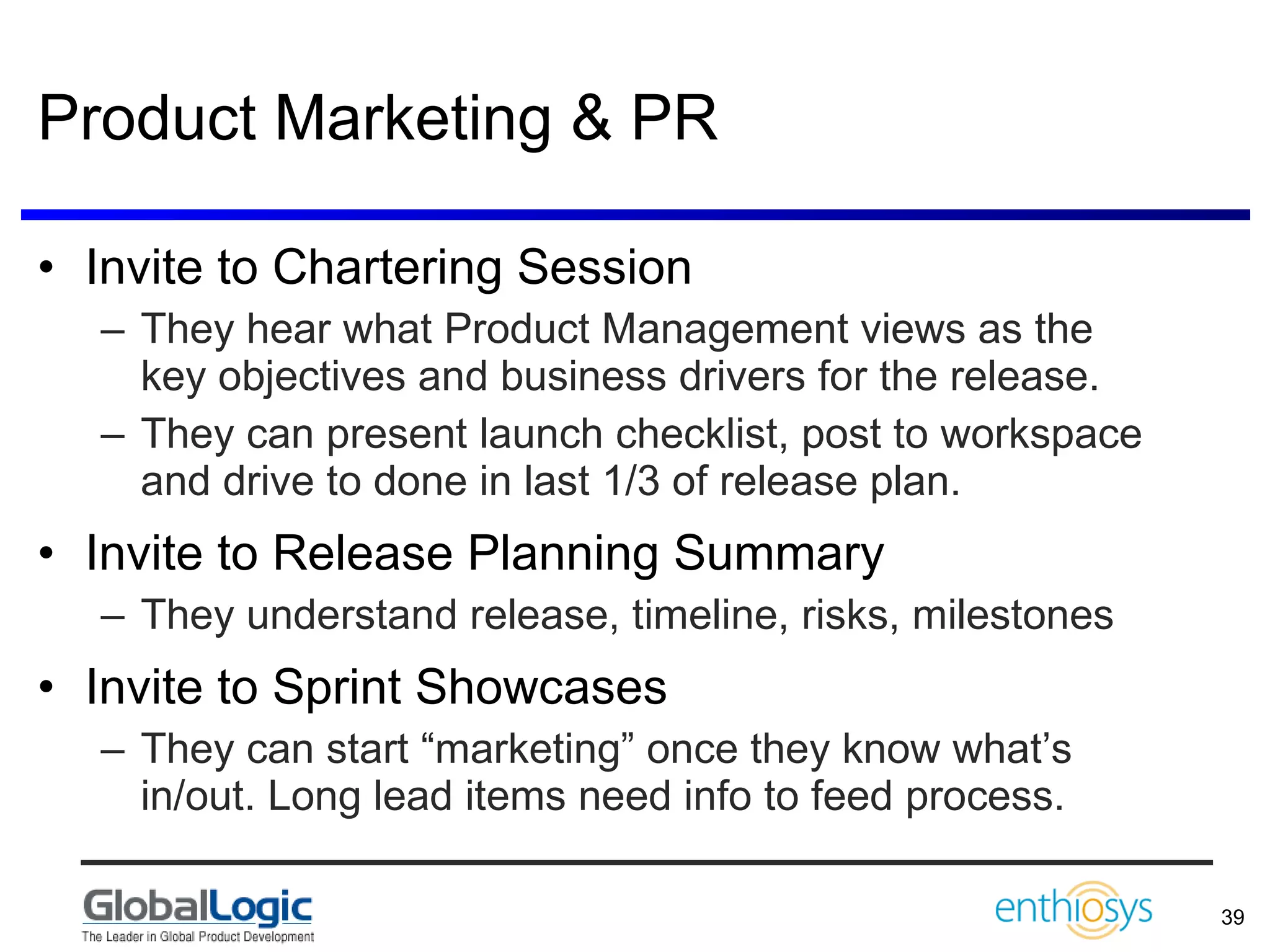 Product Marketing & PR

• Invite to Chartering Session
  – They hear what Product Management views as the key objectives and business drivers for the release.
  – They can present launch checklist, post to workspace and drive to done in last 1/3 of release plan.
• Invite to Release Planning Summary
  – They understand release, timeline, risks, milestones
• Invite to Sprint Showcases
  – They can start “marketing” once they know what’s in/out. Long lead items need info to feed process.

GlobalLogic
The Leader in Global Product Development

enthiosys

39